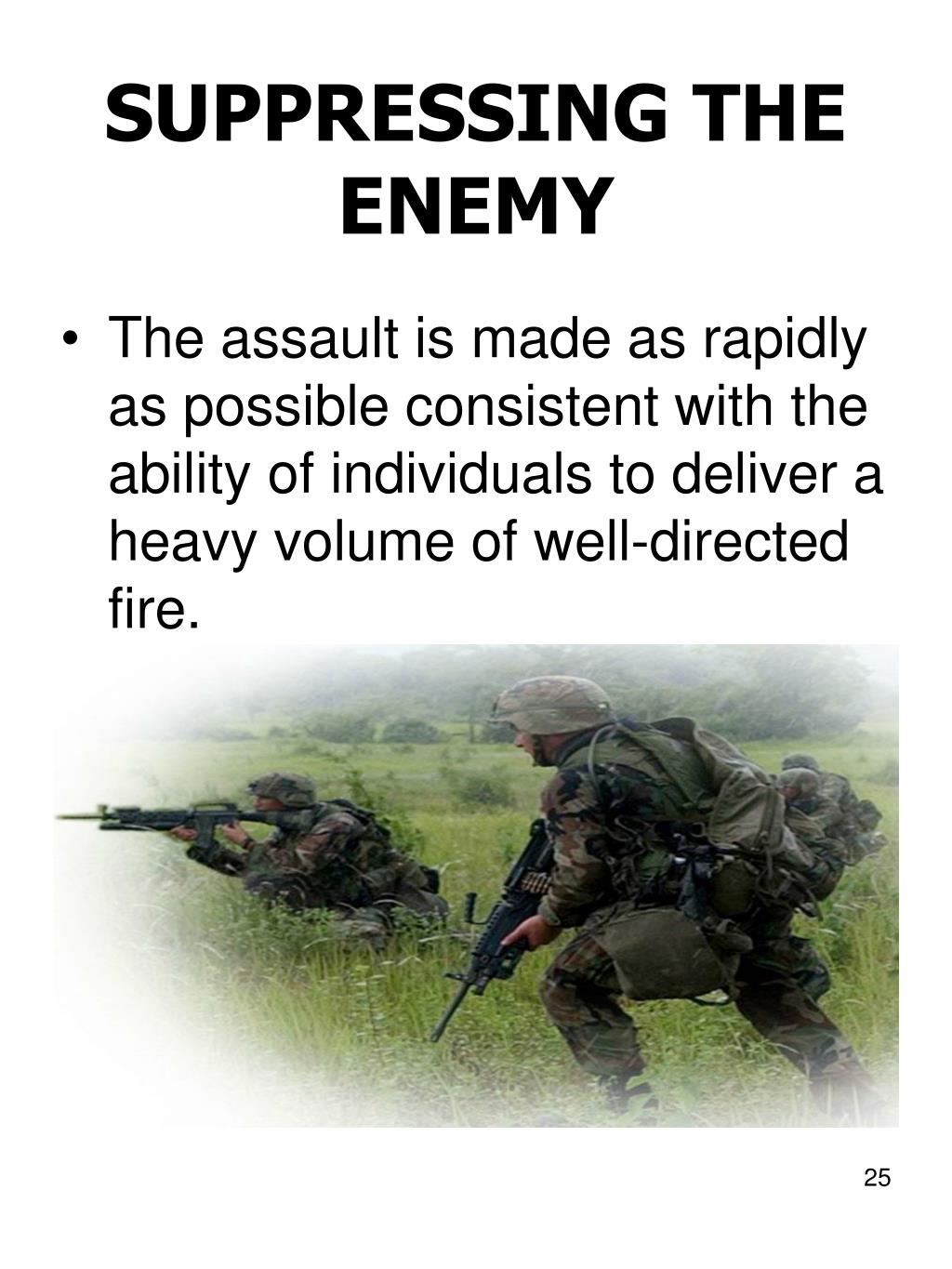 SUPPRESSING THE ENEMY

• The assault is made as rapidly as possible consistent with the ability of individuals to deliver a heavy volume of well-directed fire.

25